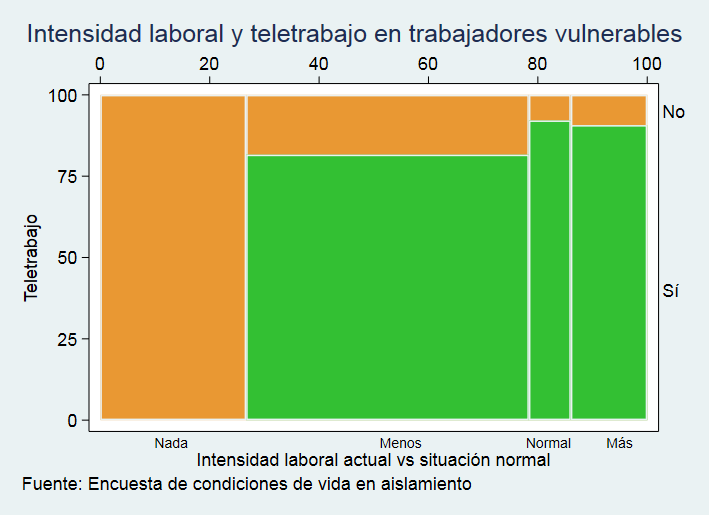 Intensidad laboral y teletrabajo en trabajadores vulnerables

0
20
40
60
80
100

100
75
50
25
0

Teletrabajo

No
Sí

Nada
Menos
Normal
Más

Intensidad laboral actual vs situación normal

Fuente: Encuesta de condiciones de vida en aislamiento